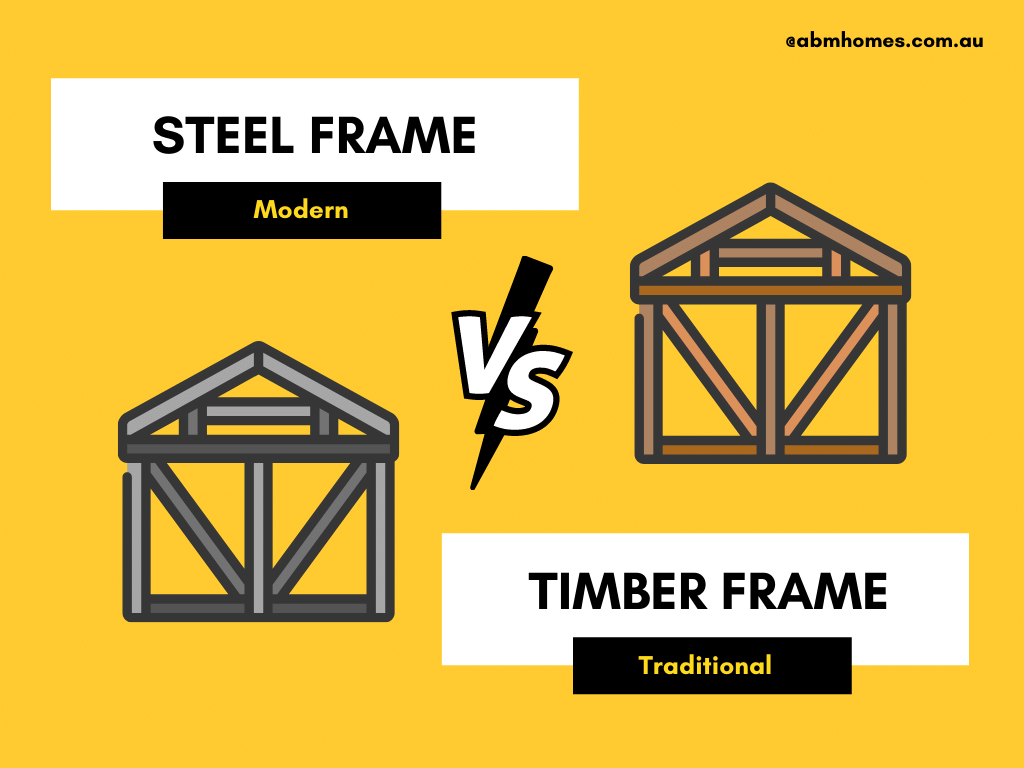 @abmhomes.com.au

STEEL FRAME

Modern

VS

TIMBER FRAME

Traditional